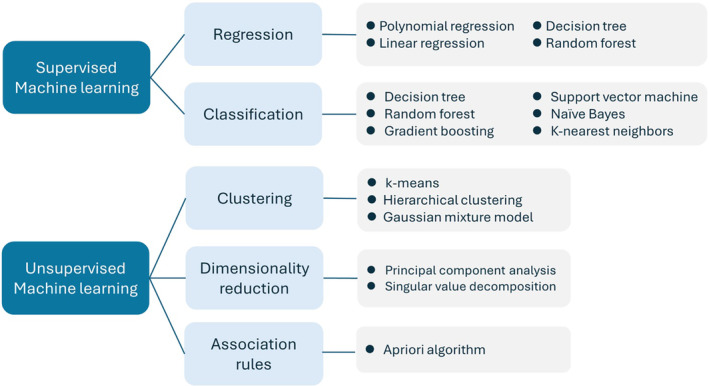 Supervised Machine learning

Regression

- Polynomial regression
- Linear regression
- Decision tree
- Random forest

Classification

- Decision tree
- Random forest
- Gradient boosting
- Support vector machine
- Naïve Bayes
- K-nearest neighbors

Unsupervised Machine learning

Clustering

- k-means
- Hierarchical clustering
- Gaussian mixture model

Dimensionality reduction

- Principal component analysis
- Singular value decomposition

Association rules

- Apriori algorithm